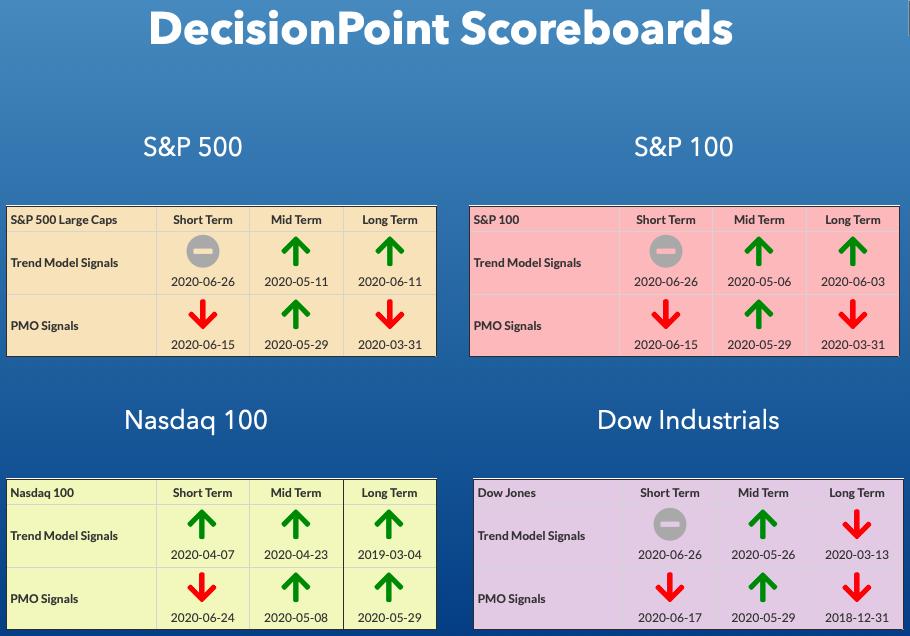 DecisionPoint Scoreboards

S&P 500

| S&P 500 Large Caps | Short Term | Mid Term | Long Term |
|---|---|---|---|
| Trend Model Signals | 2020-06-26 | 2020-05-11 | 2020-06-11 |
| PMO Signals | 2020-06-15 | 2020-05-29 | 2020-03-31 |

S&P 100

| S&P 100 | Short Term | Mid Term | Long Term |
|---|---|---|---|
| Trend Model Signals | 2020-06-26 | 2020-05-06 | 2020-06-03 |
| PMO Signals | 2020-06-15 | 2020-05-29 | 2020-03-31 |

Nasdaq 100

| Nasdaq 100 | Short Term | Mid Term | Long Term |
|---|---|---|---|
| Trend Model Signals | 2020-04-07 | 2020-04-23 | 2019-03-04 |
| PMO Signals | 2020-06-24 | 2020-05-08 | 2020-05-29 |

Dow Industrials

| Dow Jones | Short Term | Mid Term | Long Term |
|---|---|---|---|
| Trend Model Signals | 2020-06-26 | 2020-05-26 | 2020-03-13 |
| PMO Signals | 2020-06-17 | 2020-05-29 | 2018-12-31 |